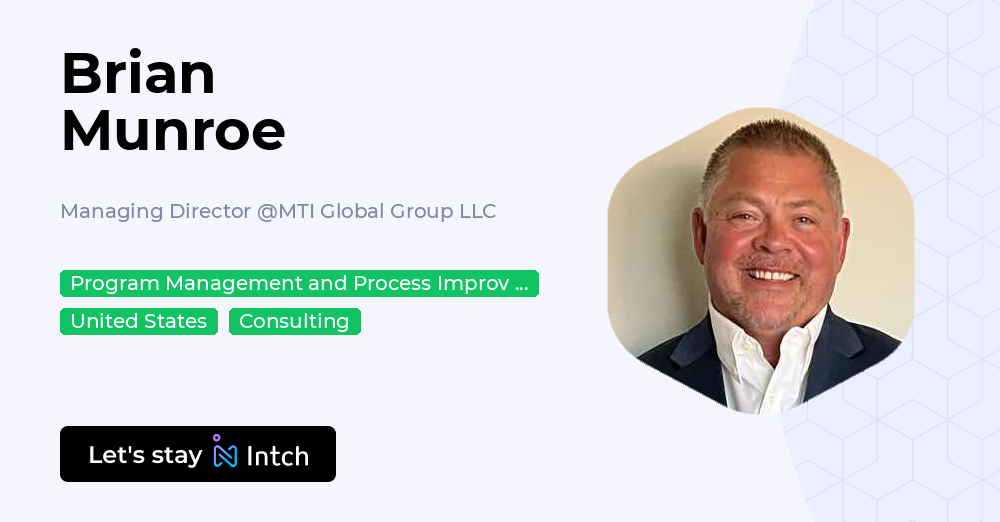 Brian Munroe

Managing Director @MTI Global Group LLC

Program Management and Process Improv ...

United States

Consulting

Let's stay Intch